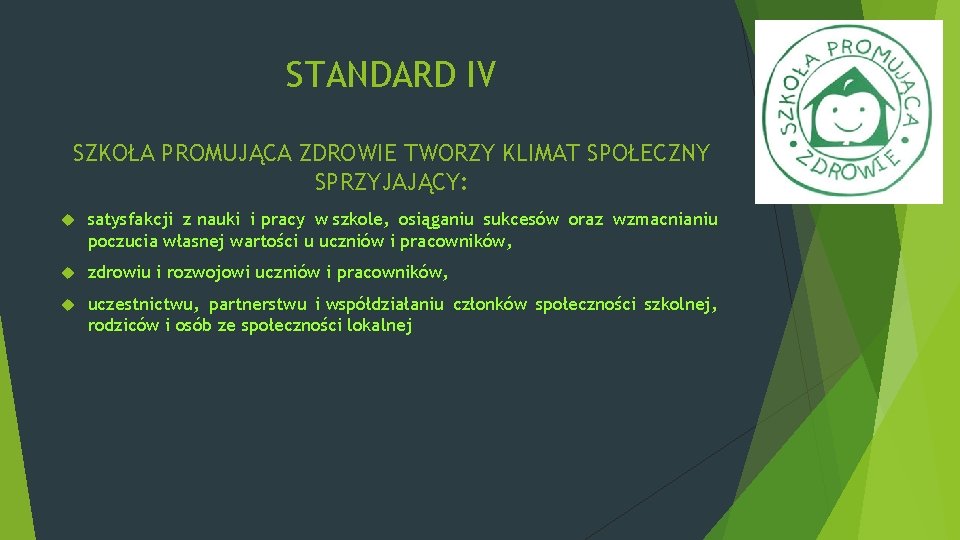 STANDARD IV

SZKOŁA PROMUJĄCA ZDROWIE TWORZY KLIMAT SPOŁECZNY SPRZYJAJĄCY:

satysfakcji z nauki i pracy w szkole, osiąganiu sukcesów oraz wzmacnianiu poczucia własnej wartości u uczniów i pracowników,

zdrowiu i rozwojowi uczniów i pracowników,

uczestnictwu, partnerstwu i współdziałaniu członków społeczności szkolnej, rodziców i osób ze społeczności lokalnej

SZKOŁA PROMUJĄCA ZDROWIE